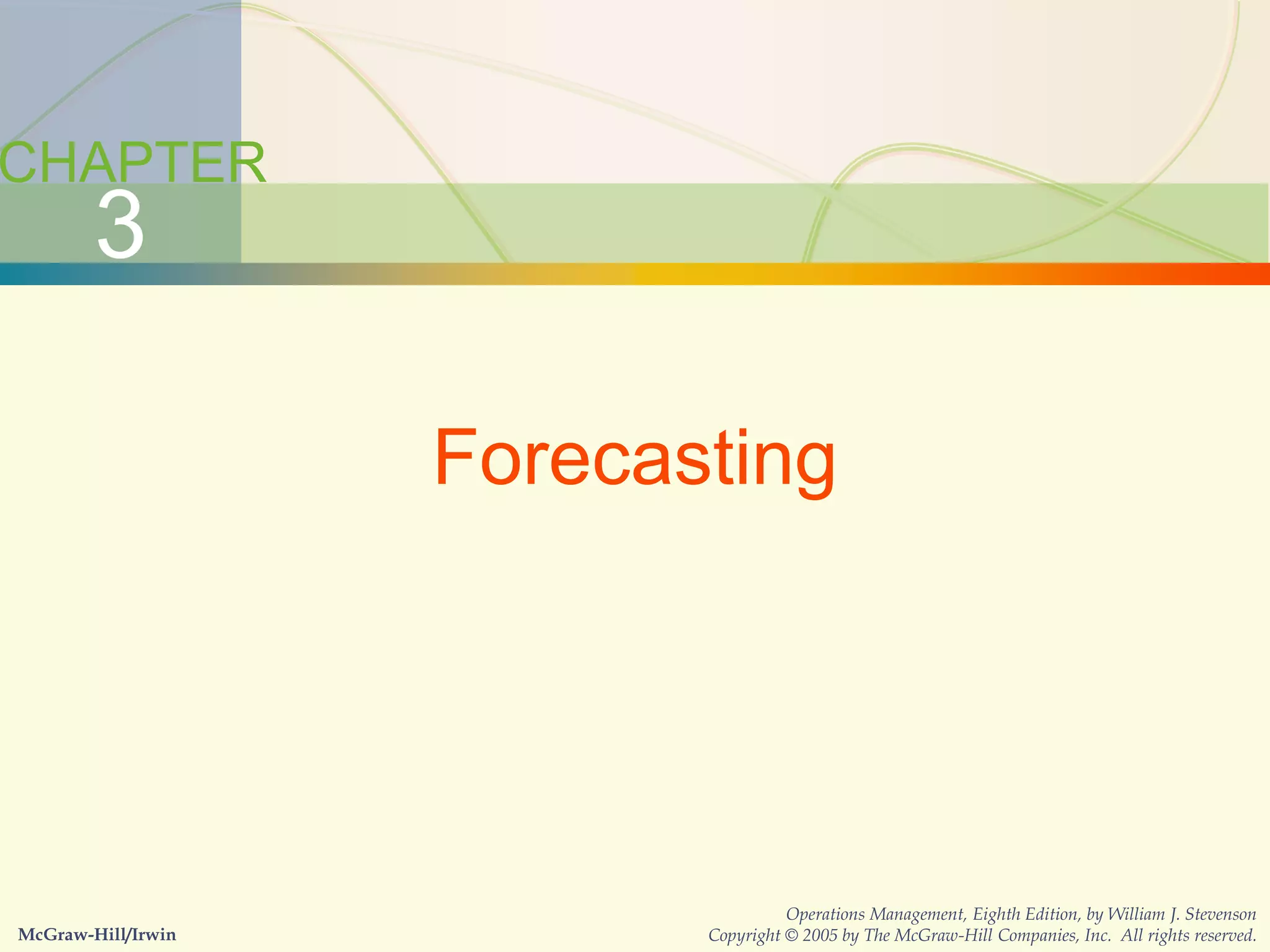 CHAPTER
3

Forecasting

McGraw-Hill/Irwin

Operations Management, Eighth Edition, by William J. Stevenson
Copyright © 2005 by The McGraw-Hill Companies, Inc. All rights reserved.